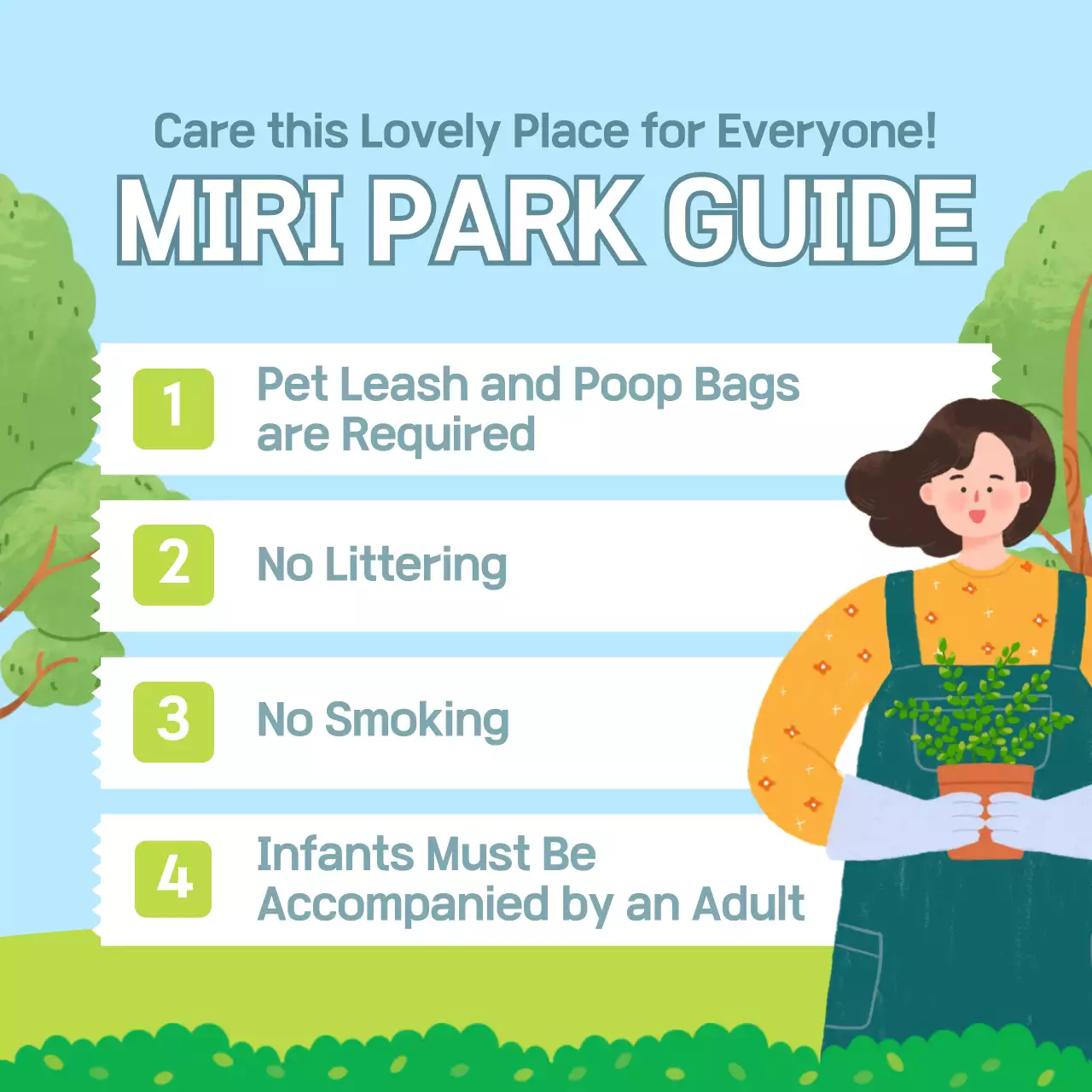 Care this Lovely Place for Everyone!

MIRI PARK GUIDE

1 Pet Leash and Poop Bags are Required

2 No Littering

3 No Smoking

4 Infants Must Be Accompanied by an Adult